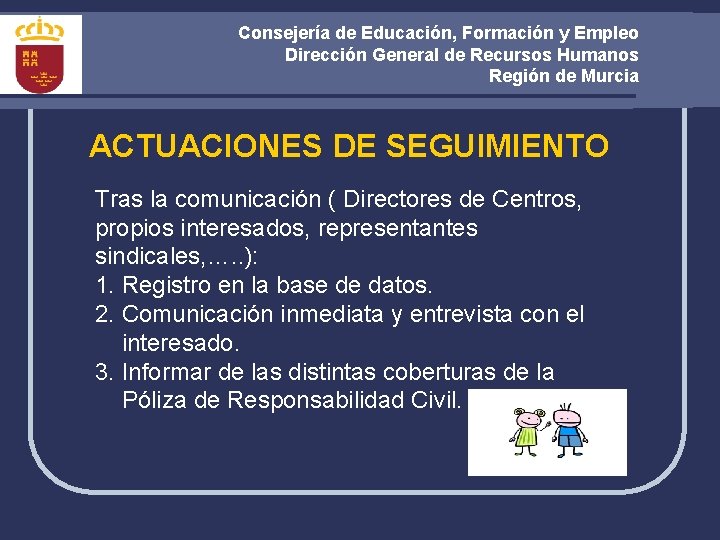 Consejería de Educación, Formación y Empleo
Dirección General de Recursos Humanos
Región de Murcia

ACTUACIONES DE SEGUIMIENTO

Tras la comunicación ( Directores de Centros, propios interesados, representantes sindicales,…..):
1. Registro en la base de datos.
2. Comunicación inmediata y entrevista con el interesado.
3. Informar de las distintas coberturas de la Póliza de Responsabilidad Civil.